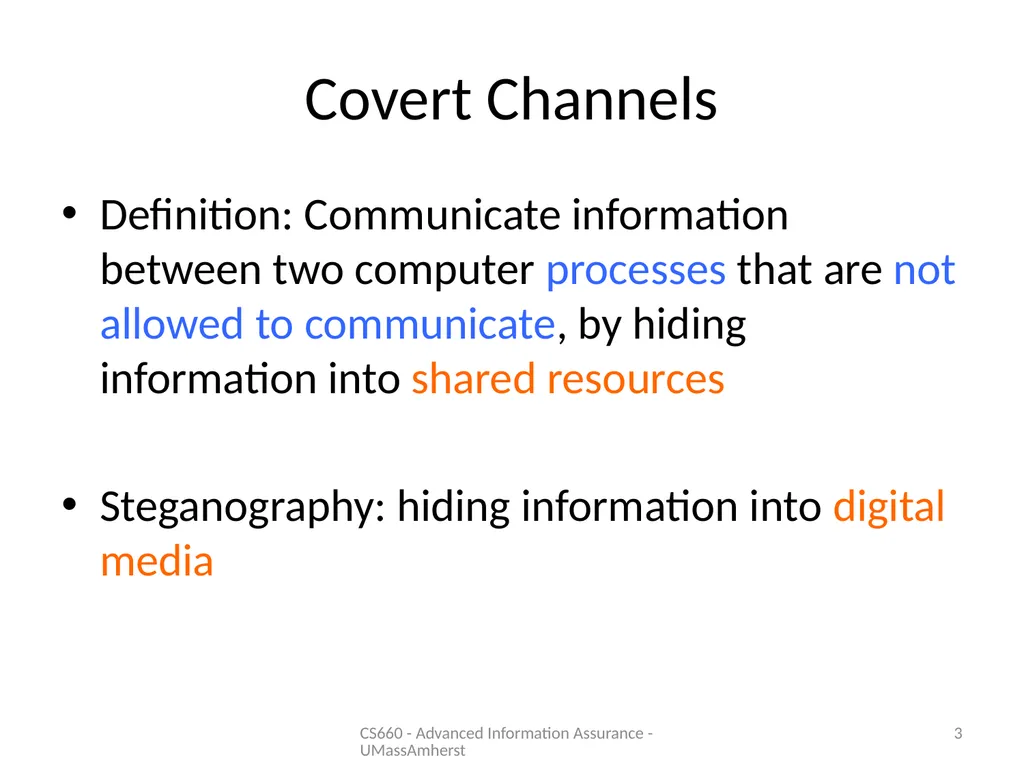 Covert Channels

• Definition: Communicate information between two computer processes that are not allowed to communicate, by hiding information into shared resources

• Steganography: hiding information into digital media

CS660 - Advanced Information Assurance - UMassAmherst

3